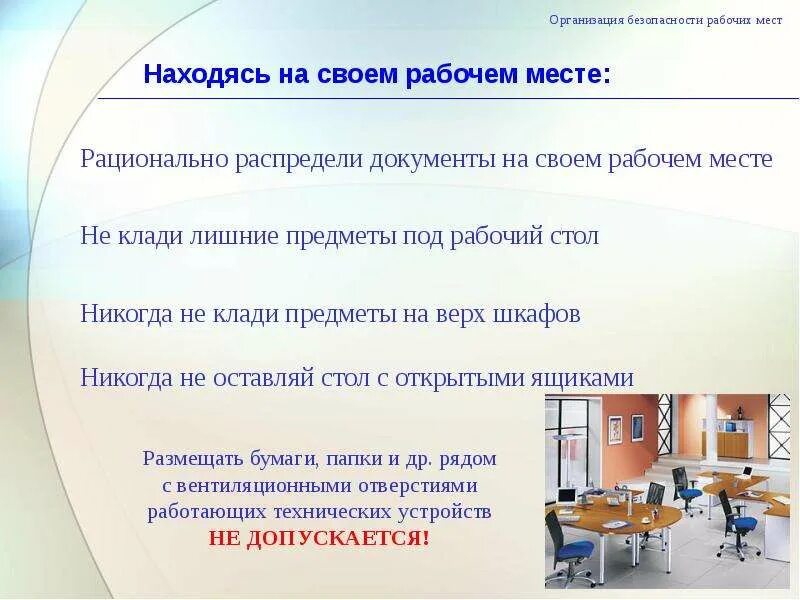 Организация безопасности рабочих мест

Находясь на своем рабочем месте:

Рационально распредели документы на своем рабочем месте

Не клади лишние предметы под рабочий стол

Никогда не клади предметы на верх шкафов

Никогда не оставляй стол с открытыми ящиками

Размещать бумаги, папки и др. рядом с вентиляционными отверстиями работающих технических устройств
НЕ ДОПУСКАЕТСЯ!